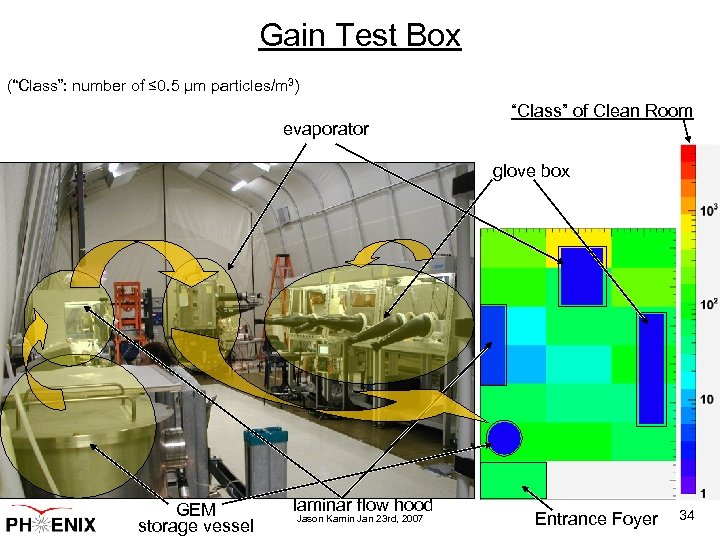 Gain Test Box

("Class": number of ≤0.5 μm particles/m$^3$)

"Class" of Clean Room

evaporator

glove box

$10^3$

$10^2$

10

1

GEM
storage vessel

laminar flow hood

Jason Kamin Jan 23rd, 2007

Entrance Foyer

34

PHENIX